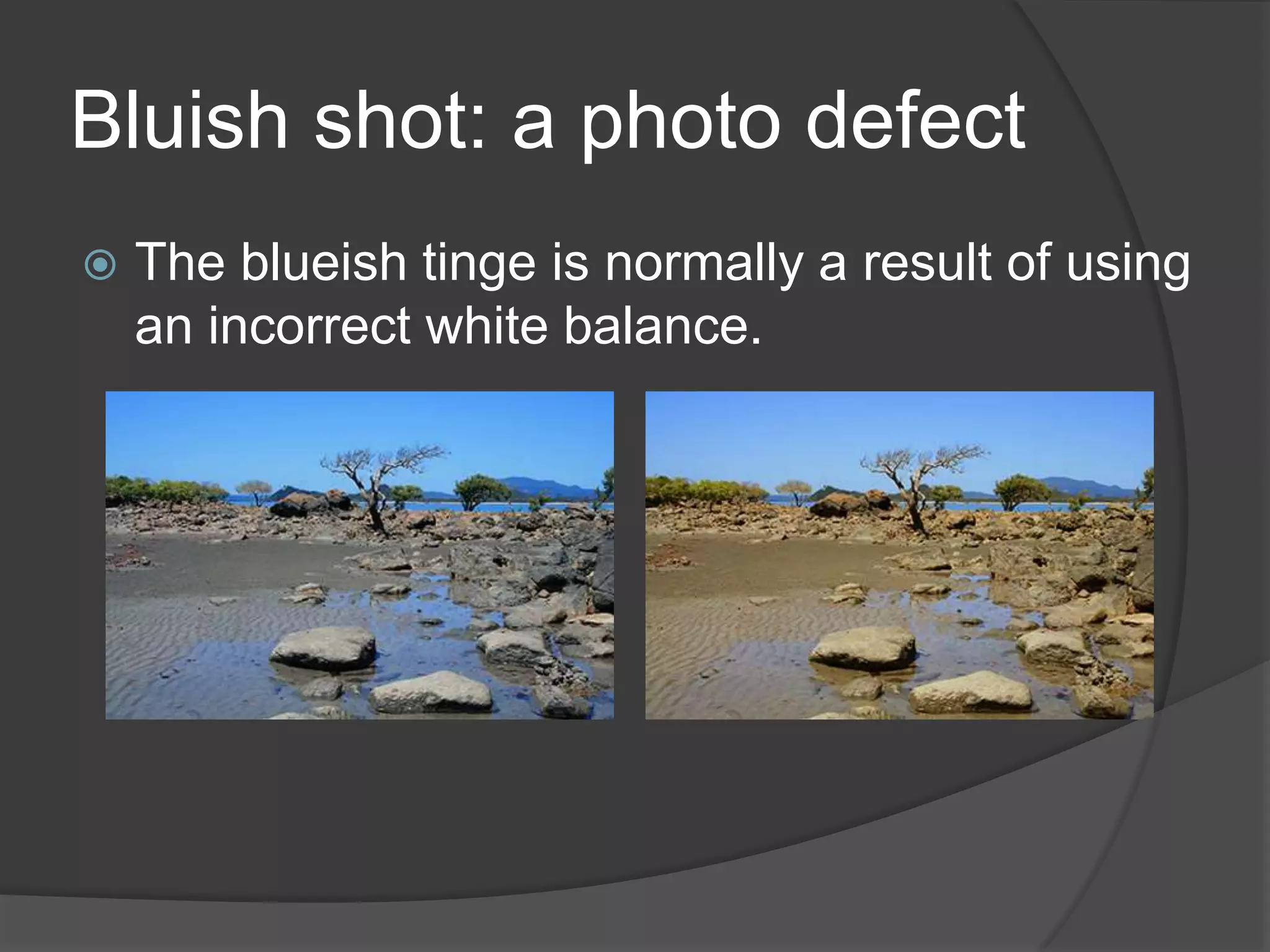 Bluish shot: a photo defect

The blueish tinge is normally a result of using an incorrect white balance.